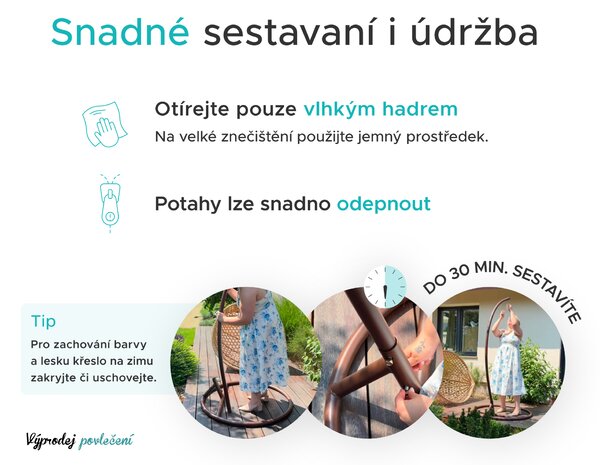 Snadné sestavaní i údržba

Otírejte pouze vlhkým hadrem

Na velké znečištění použijte jemný prostředek.

Potahy lze snadno odepnout

Tip

Pro zachování barvy a lesku křeslo na zimu zakryjte či uschovejte.

DO 30 MIN. SESTAVÍTE

Výprodej povlečení